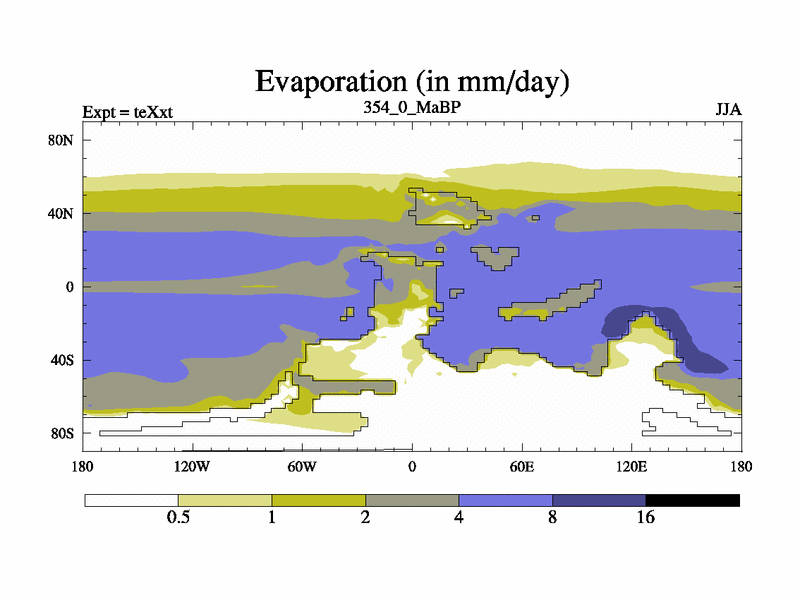 Evaporation (in mm/day)

Expt = teXxt

354_0_MaBP

JJA

80N
40N
0
40S
80S

180
120W
60W
0
60E
120E
180

0.5
1
2
4
8
16